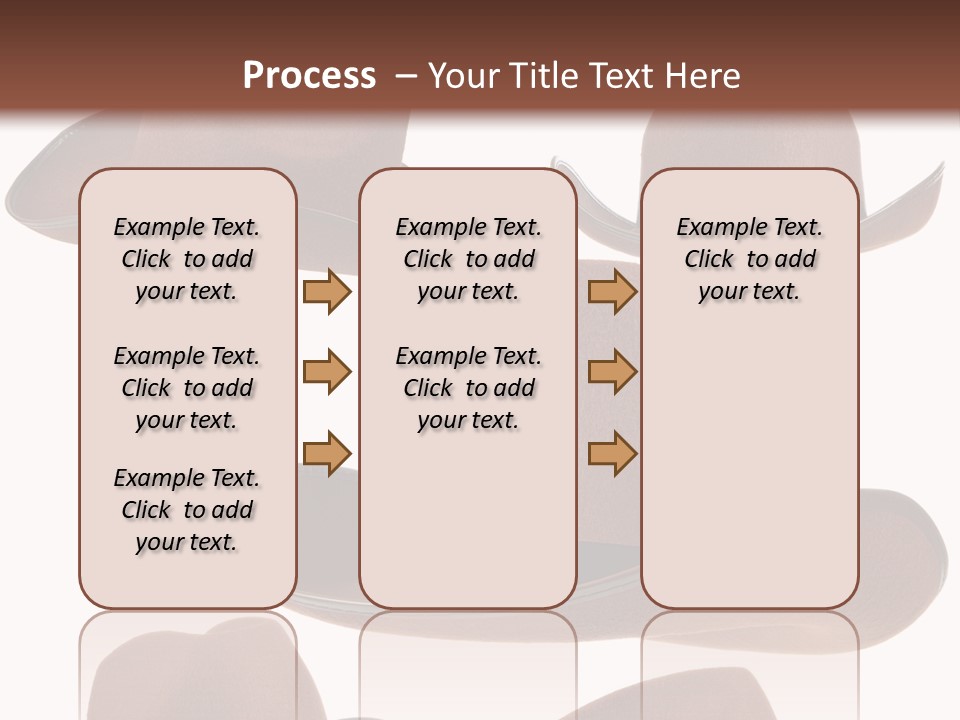 Process – Your Title Text Here

Example Text. Click to add your text.

Example Text. Click to add your text.

Example Text. Click to add your text.

Example Text. Click to add your text.

Example Text. Click to add your text.

Example Text. Click to add your text.